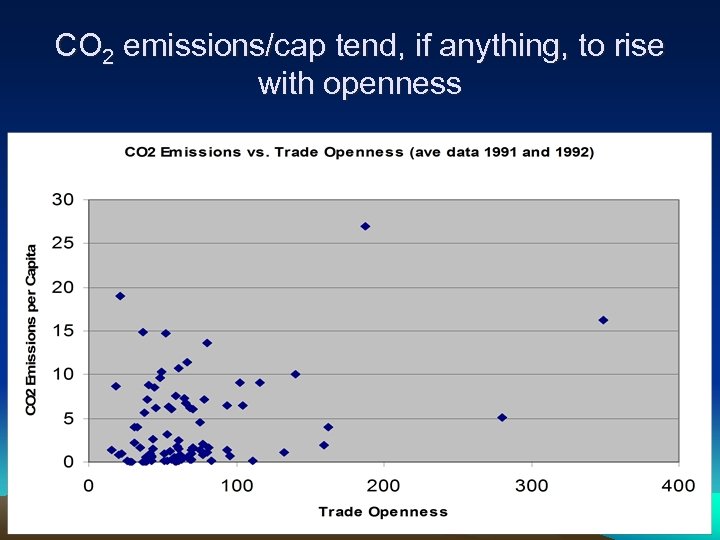 $CO_2$ emissions/cap tend, if anything, to rise with openness

CO2 Emissions vs. Trade Openness (ave data 1991 and 1992)

CO2 Emissions per Capita

30
25
20
15
10
5
0

0
100
200
300
400

Trade Openness